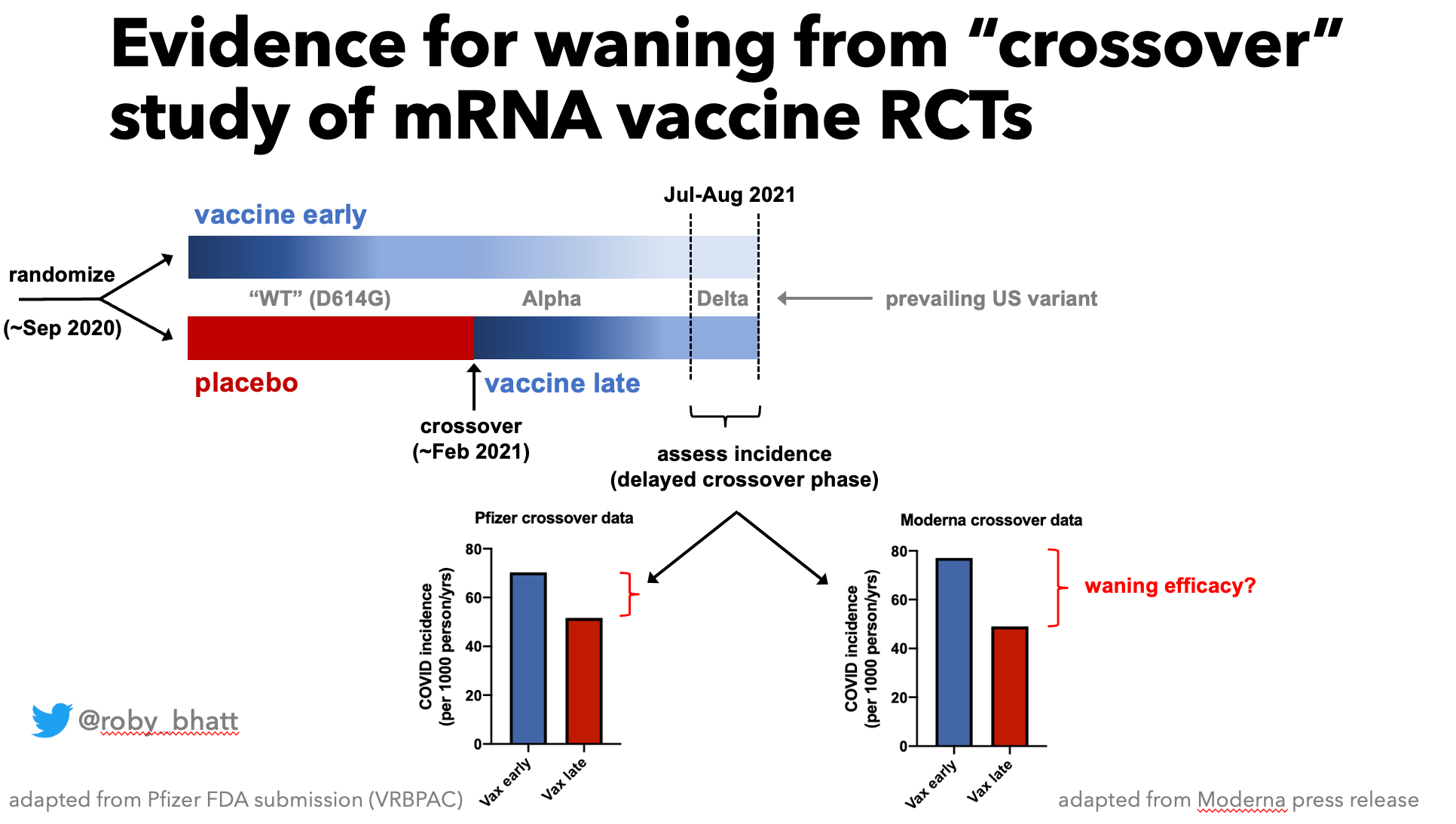 Evidence for waning from "crossover" study of mRNA vaccine RCTs

Jul-Aug 2021

vaccine early

randomize

(~Sep 2020)

"WT" (D614G)

Alpha

Delta

prevailing US variant

placebo

vaccine late

crossover
(~Feb 2021)

assess incidence
(delayed crossover phase)

Pfizer crossover data

COVID incidence
(per 1000 person/yrs)

80
60
40
20
0

Vax early
Vax late

Moderna crossover data

COVID incidence
(per 1000 person/yrs)

80
60
40
20
0

Vax early
Vax late

waning efficacy?

@roby_bhatt

adapted from Pfizer FDA submission (VRBPAC)

adapted from Moderna press release